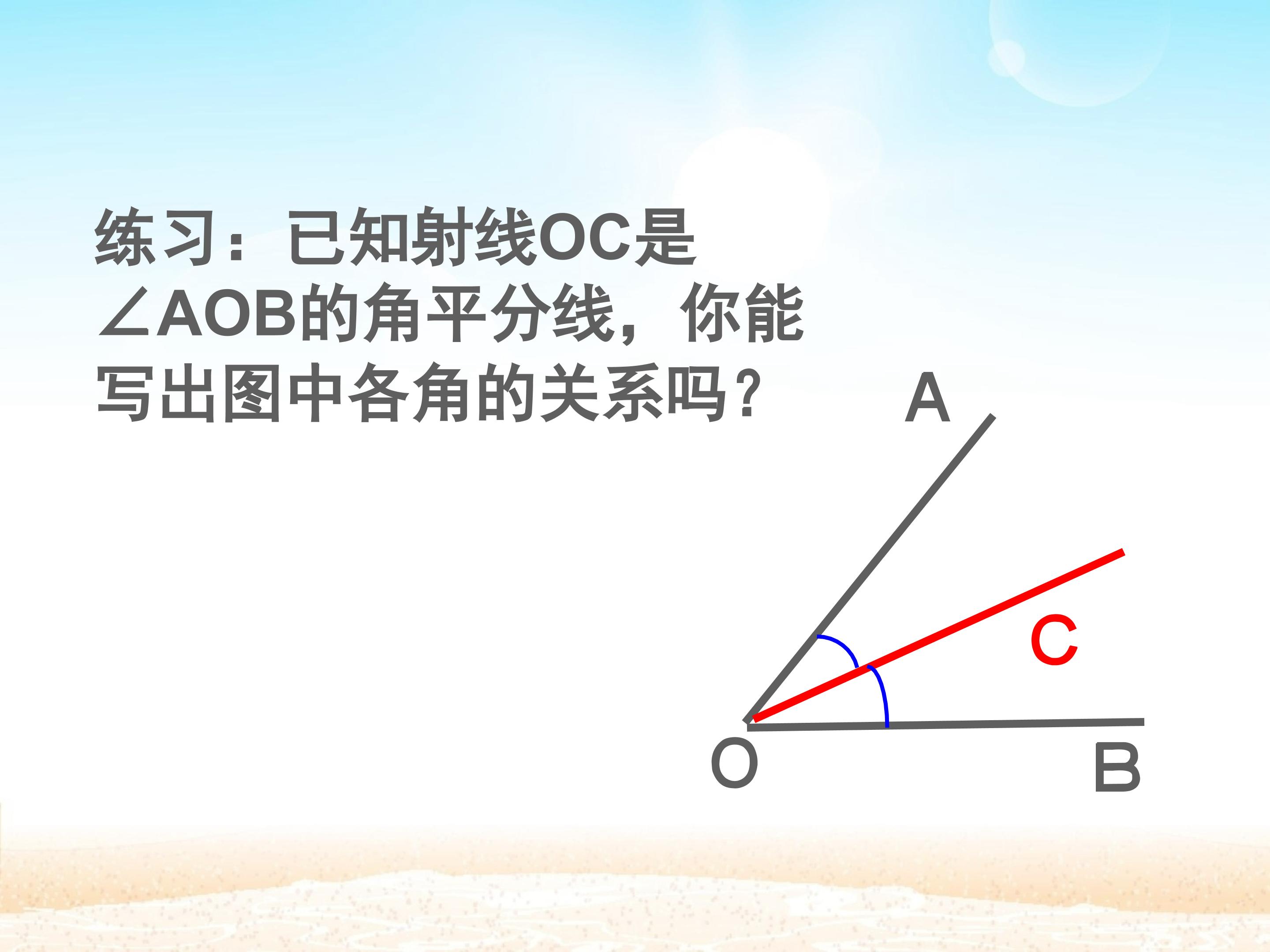 练习：已知射线OC是∠AOB的角平分线，你能写出图中各角的关系吗？

A

C

O

B